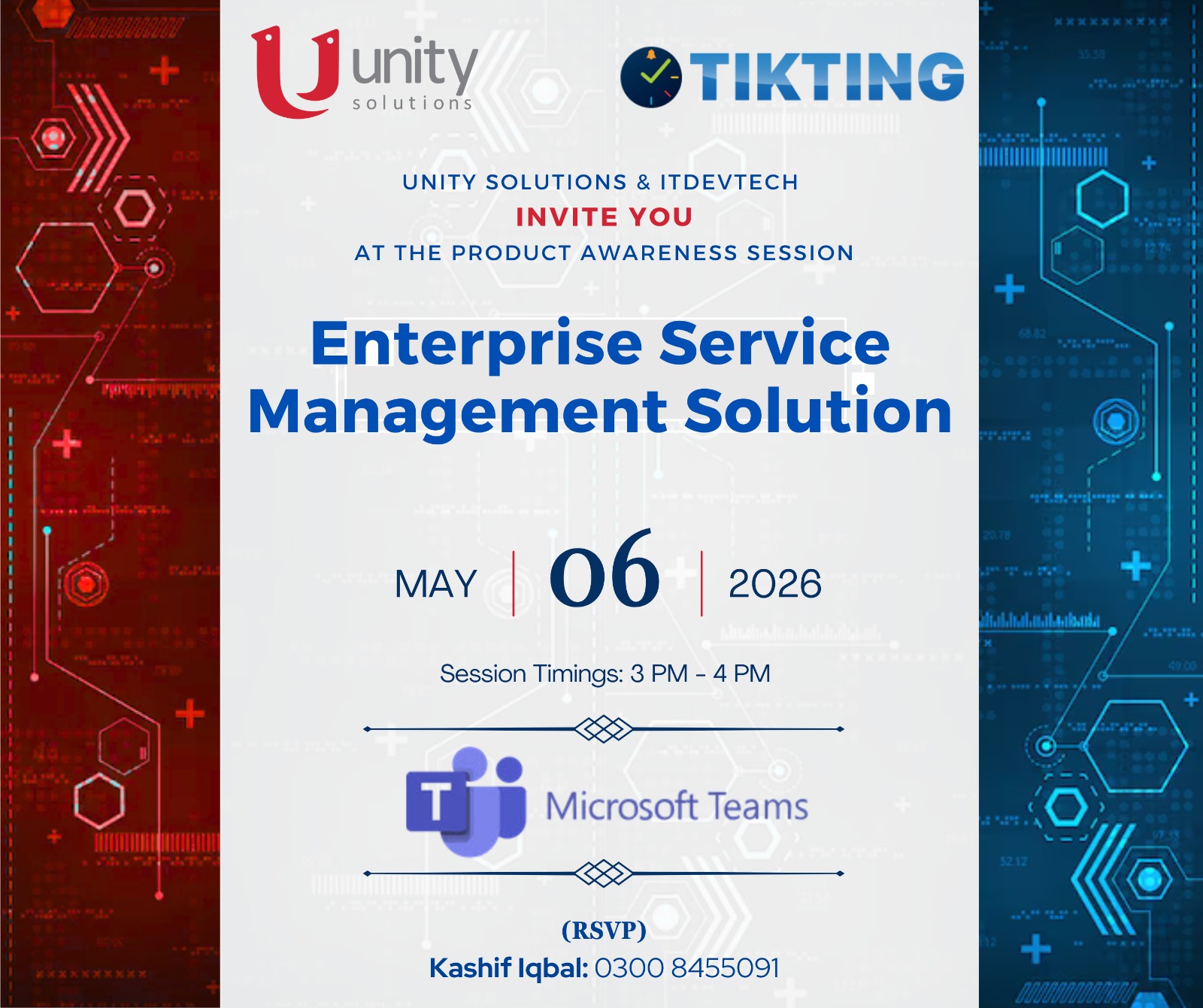 unity
solutions

TIKTING

UNITY SOLUTIONS & ITDEVTECH
INVITE YOU
AT THE PRODUCT AWARENESS SESSION

Enterprise Service Management Solution

MAY | 06 | 2026

Session Timings: 3 PM - 4 PM

Microsoft Teams

(RSVP)
Kashif Iqbal: 0300 8455091